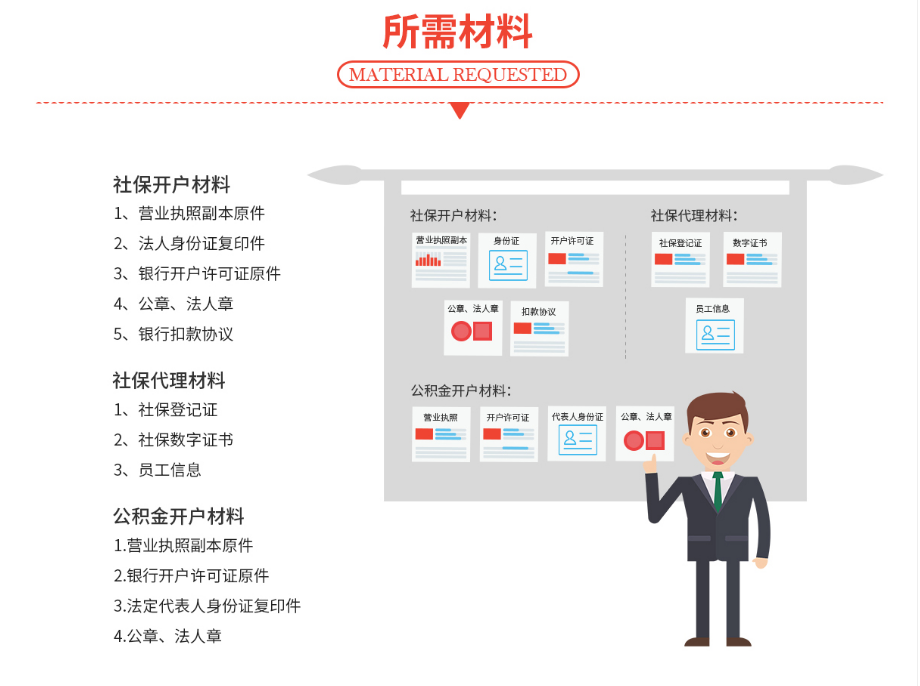 所需材料

MATERIAL REQUESTED

社保开户材料
1、营业执照副本原件
2、法人身份证复印件
3、银行开户许可证原件
4、公章、法人章
5、银行扣款协议

社保代理材料
1、社保登记证
2、社保数字证书
3、员工信息

公积金开户材料
1.营业执照副本原件
2.银行开户许可证原件
3.法定代表人身份证复印件
4.公章、法人章

社保开户材料:
营业执照副本
身份证
开户许可证
公章、法人章
扣款协议

社保代理材料:
社保登记证
数字证书
员工信息

公积金开户材料:
营业执照
开户许可证
代表人身份证
公章、法人章